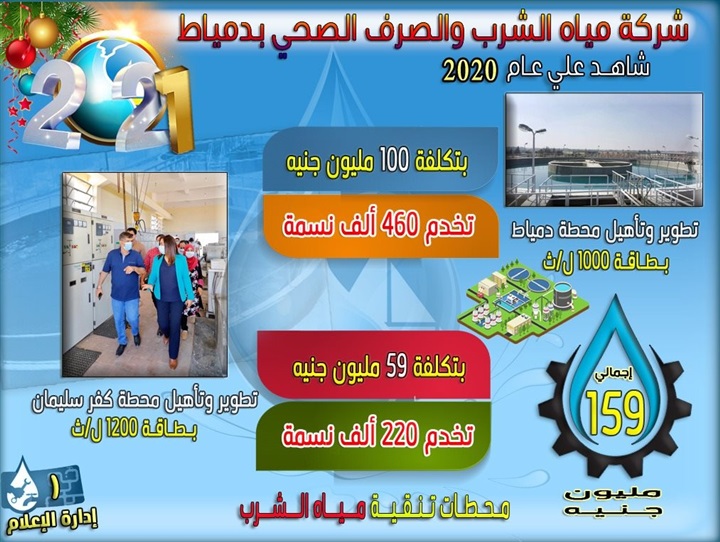 شركة مياه الشرب والصرف الصحي بدمياط

شاهد علي عام 2020

2021

بتكلفة 100 مليون جنيه

تخدم 460 ألف نسمة

تطوير وتأهيل محطة دمياط
بطاقة 1000 ل/ث

بتكلفة 59 مليون جنيه

تخدم 220 ألف نسمة

تطوير وتأهيل محطة كفر سليمان
بطاقة 1200 ل/ث

إجمالي
159
مليون
جنيه

محطات تنقية مياه الشرب

١
إدارة الإعلام